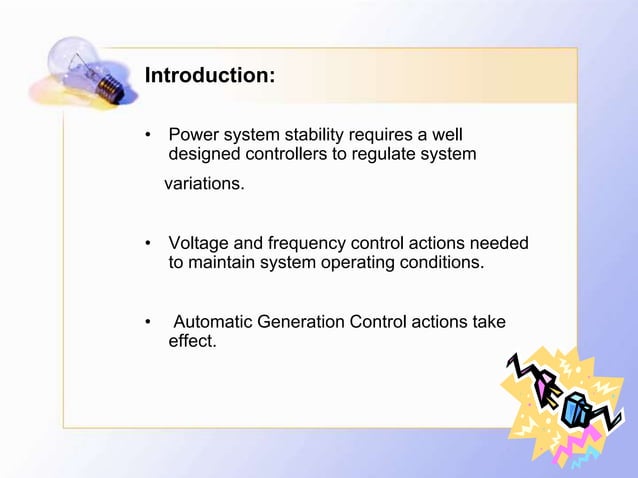 Introduction:

• Power system stability requires a well designed controllers to regulate system variations.

• Voltage and frequency control actions needed to maintain system operating conditions.

• Automatic Generation Control actions take effect.